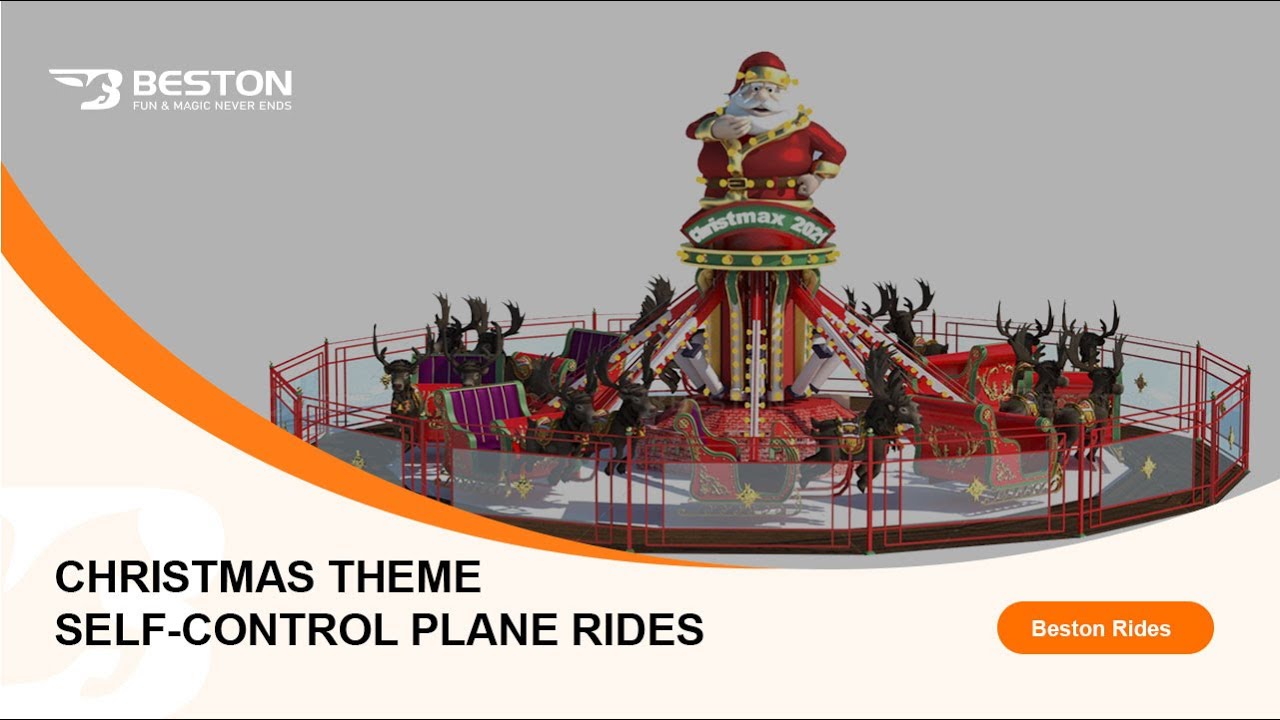 BESTON
FUN & MAGIC NEVER ENDS

Christmax 2021

CHRISTMAS THEME
SELF-CONTROL PLANE RIDES

Beston Rides